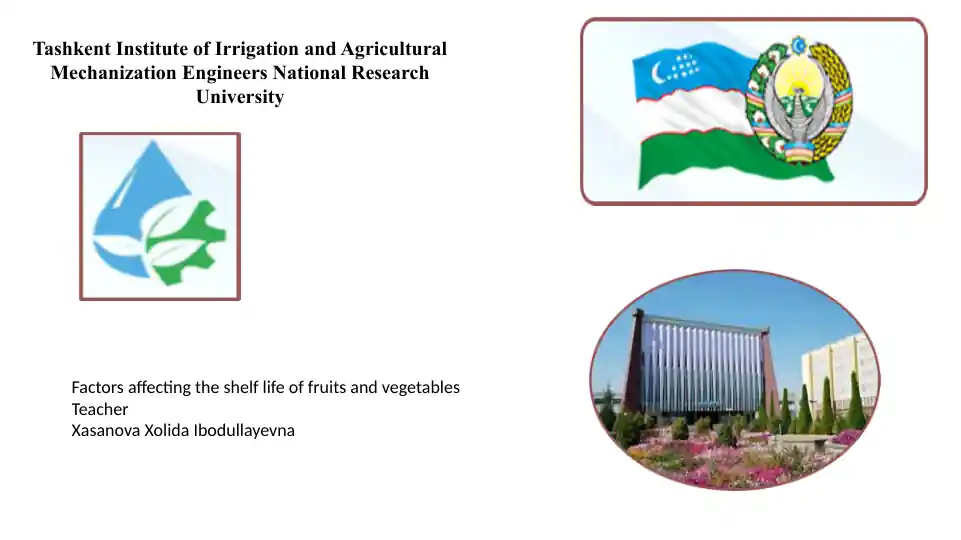 Tashkent Institute of Irrigation and Agricultural Mechanization Engineers National Research University

Factors affecting the shelf life of fruits and vegetables
Teacher
Xasanova Xolida Ibodullayevna